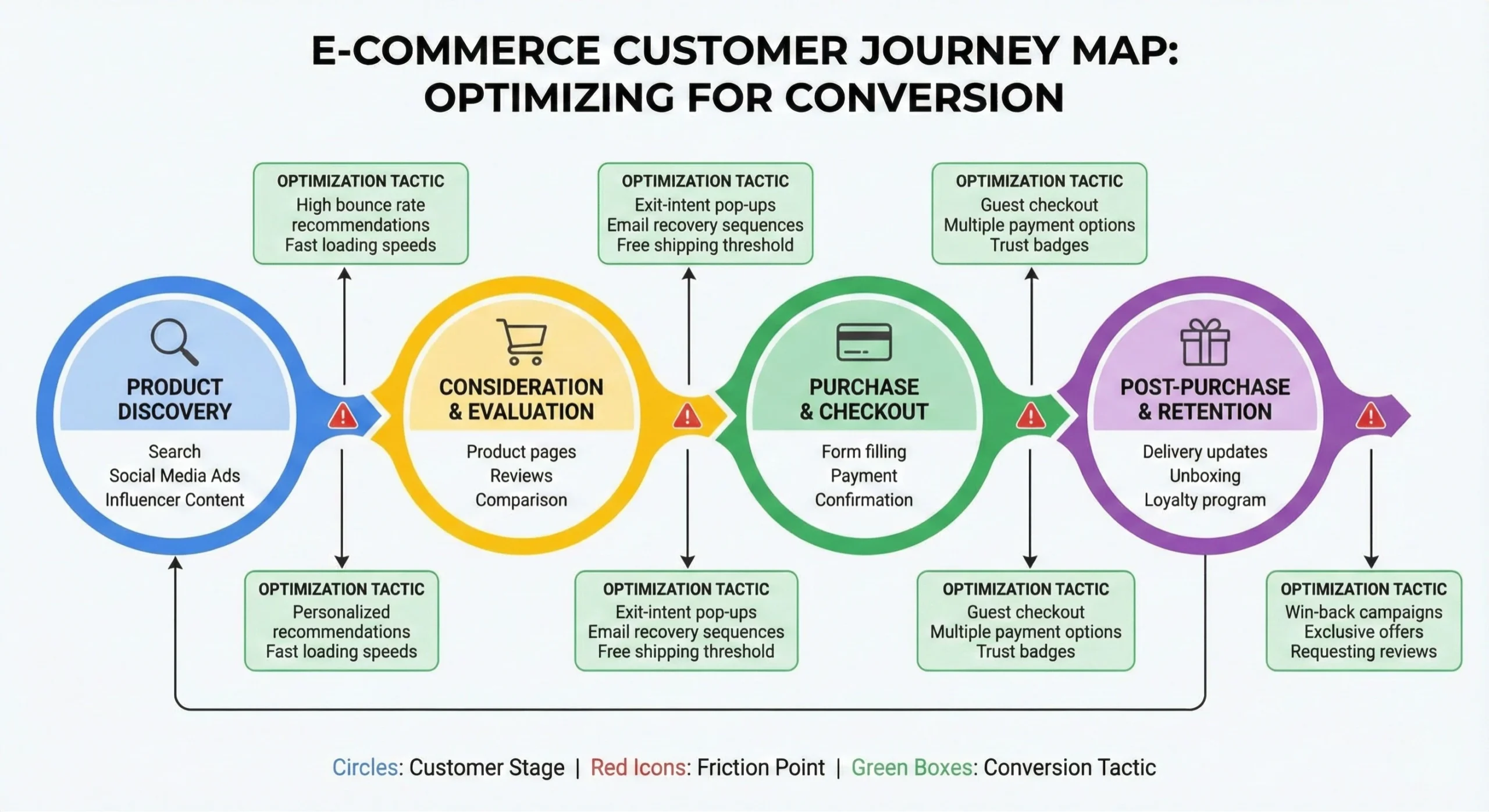 E-COMMERCE CUSTOMER JOURNEY MAP: OPTIMIZING FOR CONVERSION

OPTIMIZATION TACTIC
High bounce rate
recommendations
Fast loading speeds

OPTIMIZATION TACTIC
Exit-intent pop-ups
Email recovery sequences
Free shipping threshold

OPTIMIZATION TACTIC
Guest checkout
Multiple payment options
Trust badges

PRODUCT DISCOVERY
Search
Social Media Ads
Influencer Content

CONSIDERATION & EVALUATION
Product pages
Reviews
Comparison

PURCHASE & CHECKOUT
Form filling
Payment
Confirmation

POST-PURCHASE & RETENTION
Delivery updates
Unboxing
Loyalty program

OPTIMIZATION TACTIC
Personalized
recommendations
Fast loading speeds

OPTIMIZATION TACTIC
Exit-intent pop-ups
Email recovery sequences
Free shipping threshold

OPTIMIZATION TACTIC
Guest checkout
Multiple payment options
Trust badges

OPTIMIZATION TACTIC
Win-back campaigns
Exclusive offers
Requesting reviews

Circles: Customer Stage | Red Icons: Friction Point | Green Boxes: Conversion Tactic